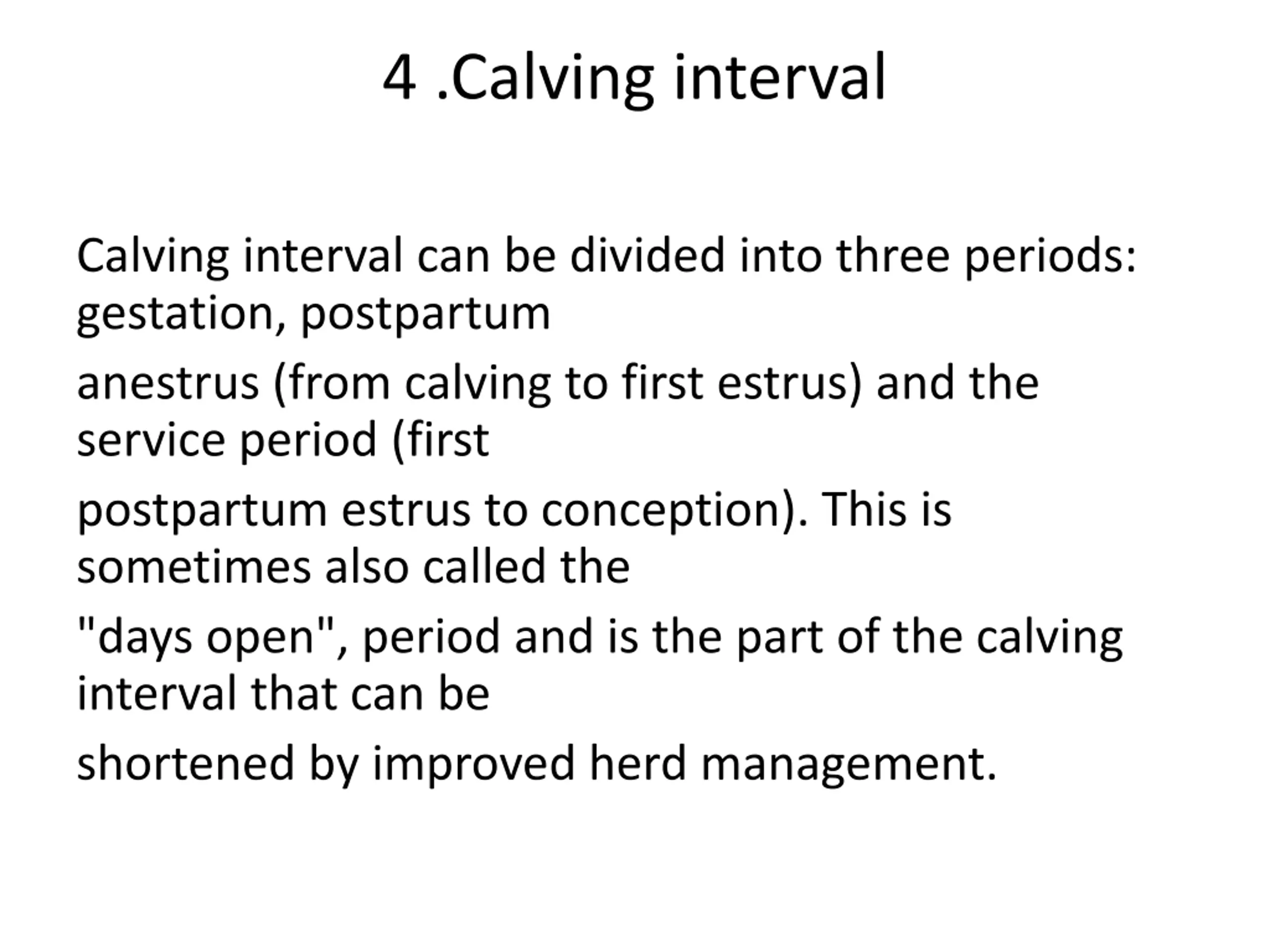 4 .Calving interval

Calving interval can be divided into three periods: gestation, postpartum

anestrus (from calving to first estrus) and the service period (first

postpartum estrus to conception). This is sometimes also called the

"days open", period and is the part of the calving interval that can be

shortened by improved herd management.